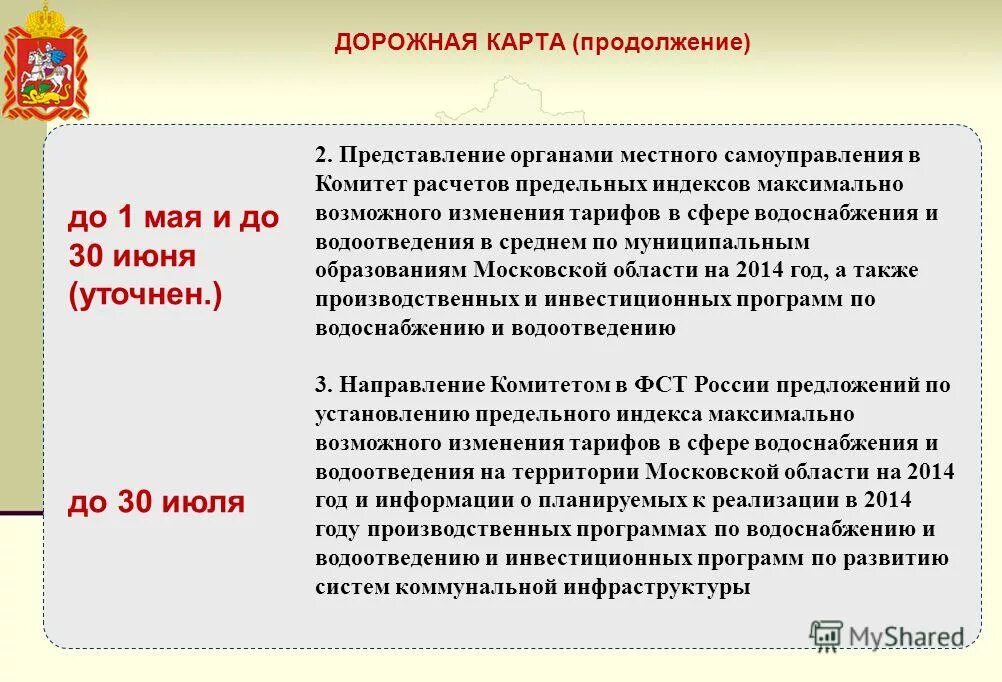 ДОРОЖНАЯ КАРТА (продолжение)

до 1 мая и до 30 июня (уточнен.)

2. Представление органами местного самоуправления в Комитет расчетов предельных индексов максимально возможного изменения тарифов в сфере водоснабжения и водоотведения в среднем по муниципальным образованиям Московской области на 2014 год, а также производственных и инвестиционных программ по водоснабжению и водоотведению

до 30 июля

3. Направление Комитетом в ФСТ России предложений по установлению предельного индекса максимально возможного изменения тарифов в сфере водоснабжения и водоотведения на территории Московской области на 2014 год и информации о планируемых к реализации в 2014 году производственных программах по водоснабжению и водоотведению и инвестиционных программ по развитию систем коммунальной инфраструктуры

MyShared